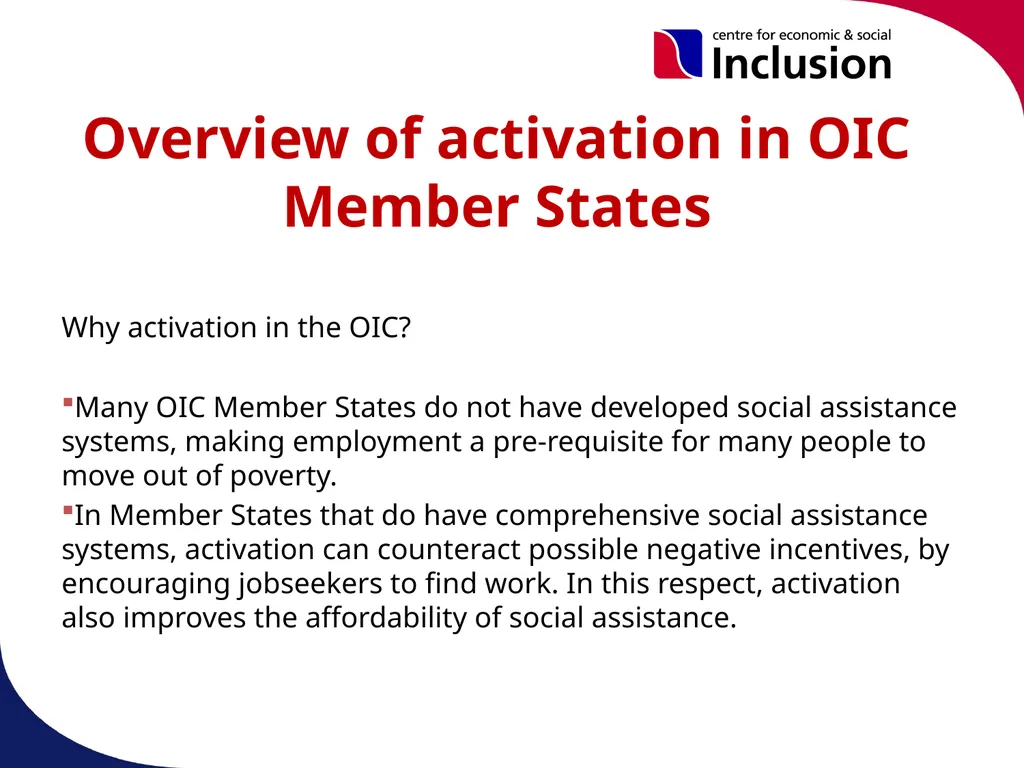 centre for economic & social
Inclusion

Overview of activation in OIC Member States

Why activation in the OIC?

▪Many OIC Member States do not have developed social assistance systems, making employment a pre-requisite for many people to move out of poverty.

▪In Member States that do have comprehensive social assistance systems, activation can counteract possible negative incentives, by encouraging jobseekers to find work. In this respect, activation also improves the affordability of social assistance.